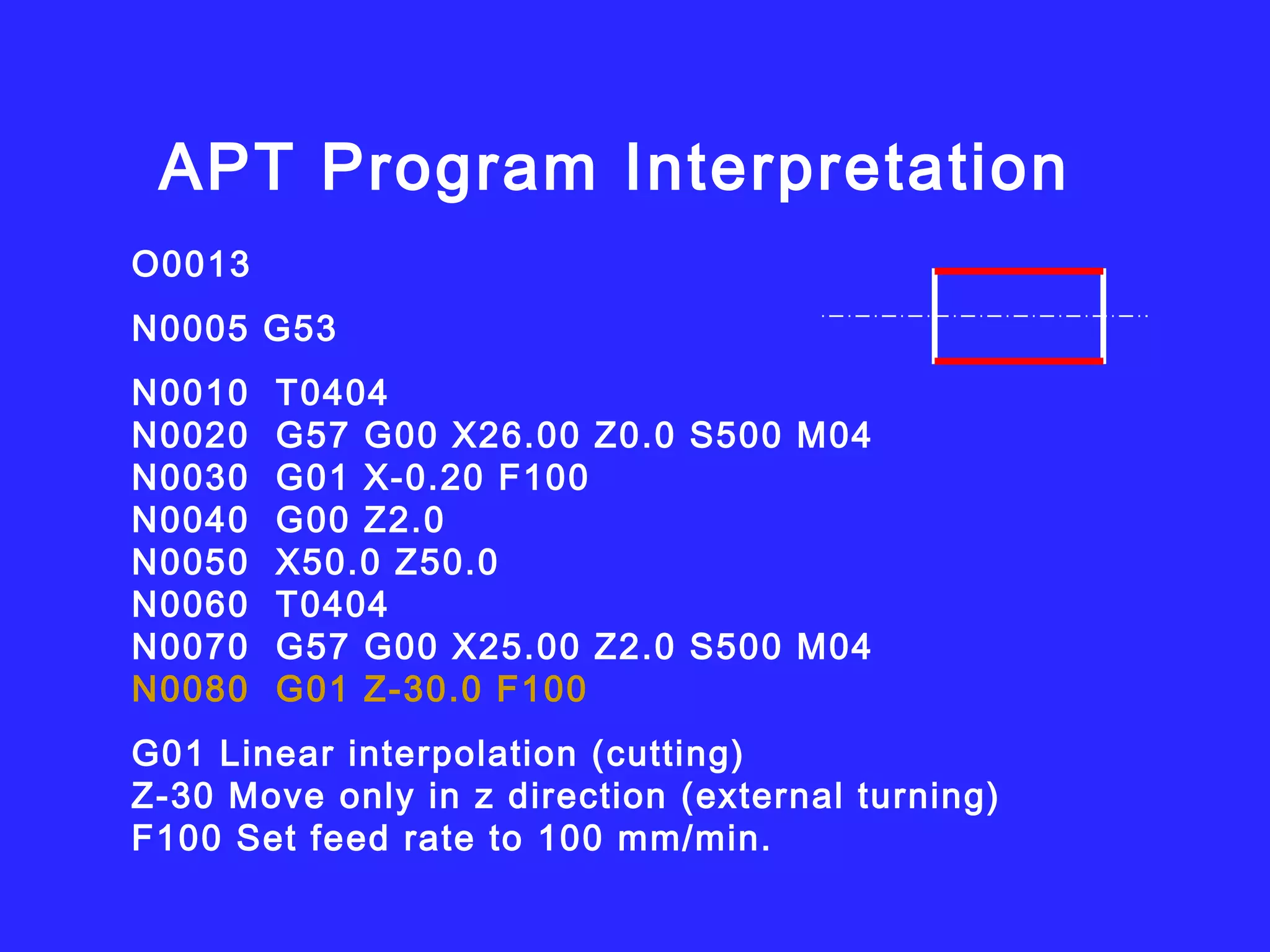 APT Program Interpretation

O0013

N0005 G53

N0010 T0404
N0020 G57 G00 X26.00 Z0.0 S500 M04
N0030 G01 X-0.20 F100
N0040 G00 Z2.0
N0050 X50.0 Z50.0
N0060 T0404
N0070 G57 G00 X25.00 Z2.0 S500 M04
N0080 G01 Z-30.0 F100

G01 Linear interpolation (cutting)
Z-30 Move only in z direction (external turning)
F100 Set feed rate to 100 mm/min.